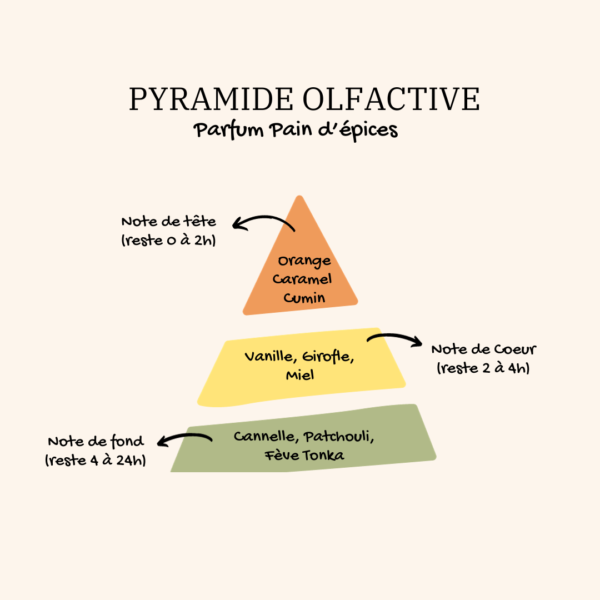 PYRAMIDE OLFACTIVE
Parfum Pain d'épices

Note de tête
(reste 0 à 2h)

Orange
Caramel
Cumin

Vanille, Girofle,
Miel

Note de Coeur
(reste 2 à 4h)

Note de fond
(reste 4 à 24h)

Cannelle, Patchouli,
Fève Tonka